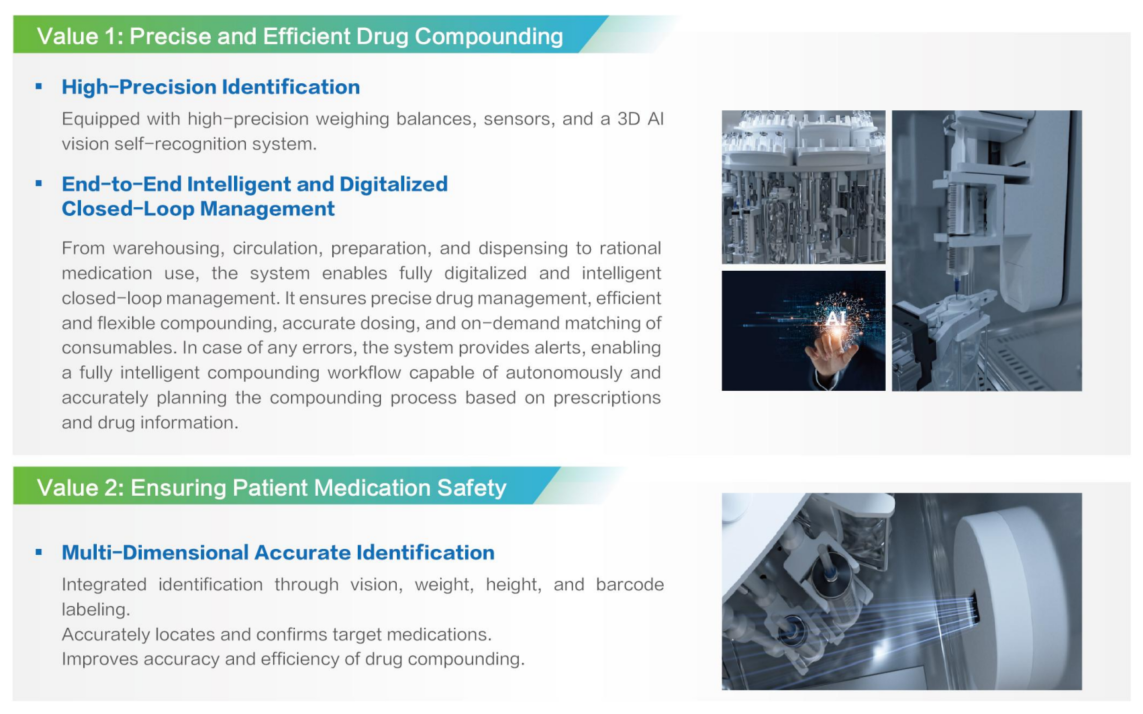 Value 1: Precise and Efficient Drug Compounding

▪ High-Precision Identification

Equipped with high-precision weighing balances, sensors, and a 3D AI vision self-recognition system.

▪ End-to-End Intelligent and Digitalized Closed-Loop Management

From warehousing, circulation, preparation, and dispensing to rational medication use, the system enables fully digitalized and intelligent closed-loop management. It ensures precise drug management, efficient and flexible compounding, accurate dosing, and on-demand matching of consumables. In case of any errors, the system provides alerts, enabling a fully intelligent compounding workflow capable of autonomously and accurately planning the compounding process based on prescriptions and drug information.

AI

Value 2: Ensuring Patient Medication Safety

▪ Multi-Dimensional Accurate Identification

Integrated identification through vision, weight, height, and barcode labeling.
Accurately locates and confirms target medications.
Improves accuracy and efficiency of drug compounding.